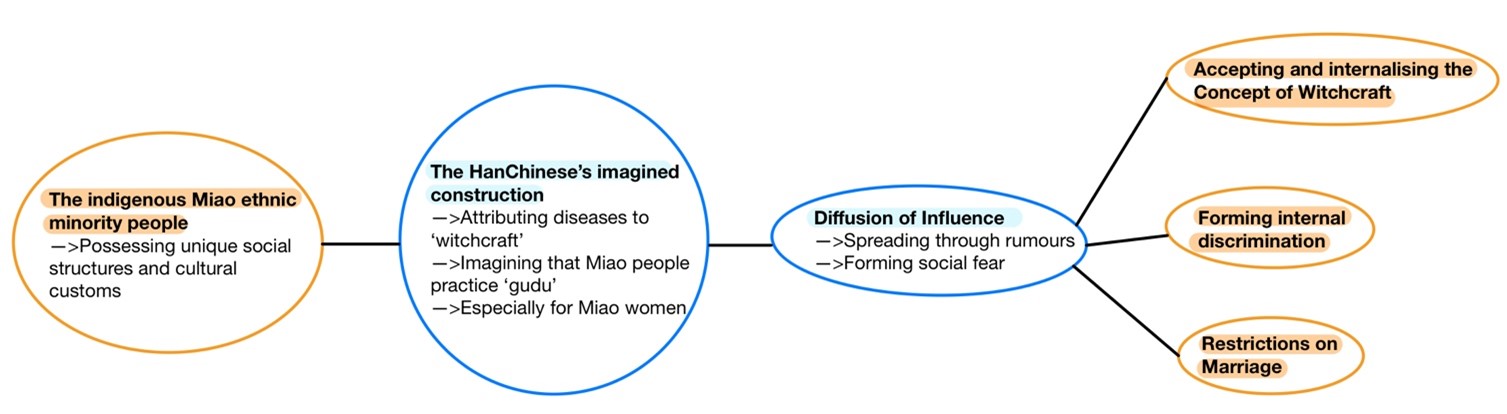 The indigenous Miao ethnic minority people
—>Possessing unique social structures and cultural customs

The HanChinese's imagined construction
—>Attributing diseases to 'witchcraft'
—>Imagining that Miao people practice 'gudu'
—>Especially for Miao women

Diffusion of Influence
—>Spreading through rumours
—>Forming social fear

Accepting and internalising the Concept of Witchcraft

Forming internal discrimination

Restrictions on Marriage